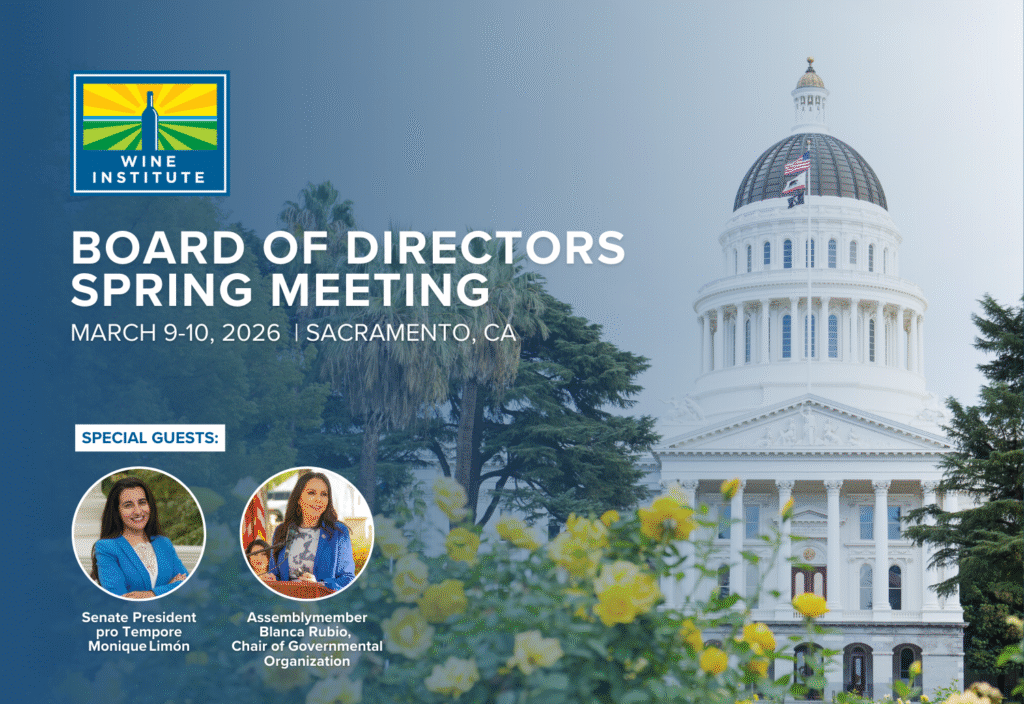 WINE INSTITUTE

BOARD OF DIRECTORS SPRING MEETING

MARCH 9-10, 2026 | SACRAMENTO, CA

SPECIAL GUESTS:

Senate President pro Tempore Monique Limón

Assemblymember Blanca Rubio, Chair of Governmental Organization